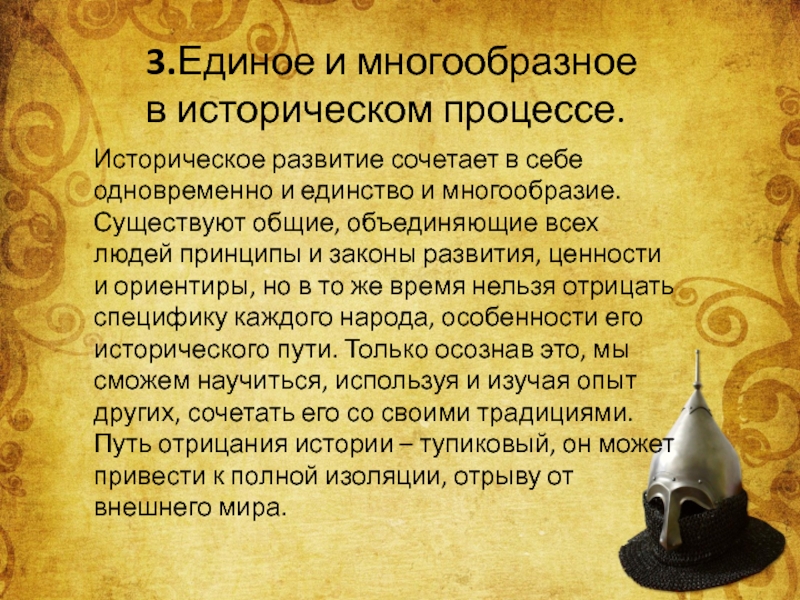 3.Единое и многообразное в историческом процессе.

Историческое развитие сочетает в себе одновременно и единство и многообразие. Существуют общие, объединяющие всех людей принципы и законы развития, ценности и ориентиры, но в то же время нельзя отрицать специфику каждого народа, особенности его исторического пути. Только осознав это, мы сможем научиться, используя и изучая опыт других, сочетать его со своими традициями. Путь отрицания истории – тупиковый, он может привести к полной изоляции, отрыву от внешнего мира.